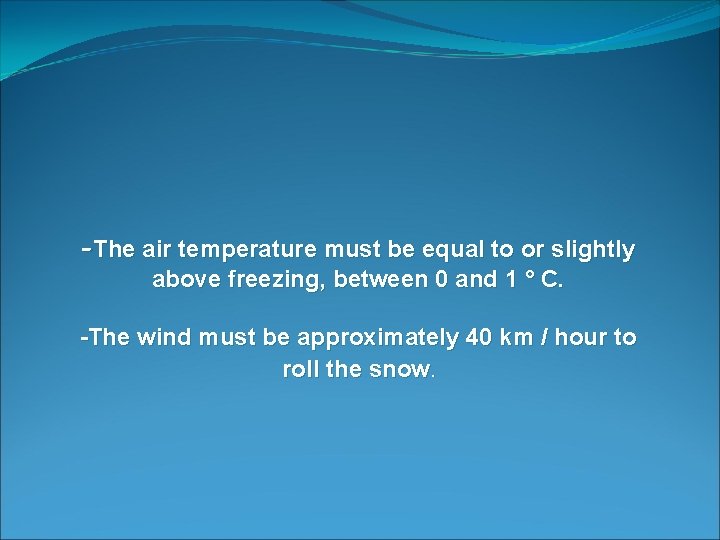 -The air temperature must be equal to or slightly above freezing, between 0 and 1 ° C.

-The wind must be approximately 40 km / hour to roll the snow.